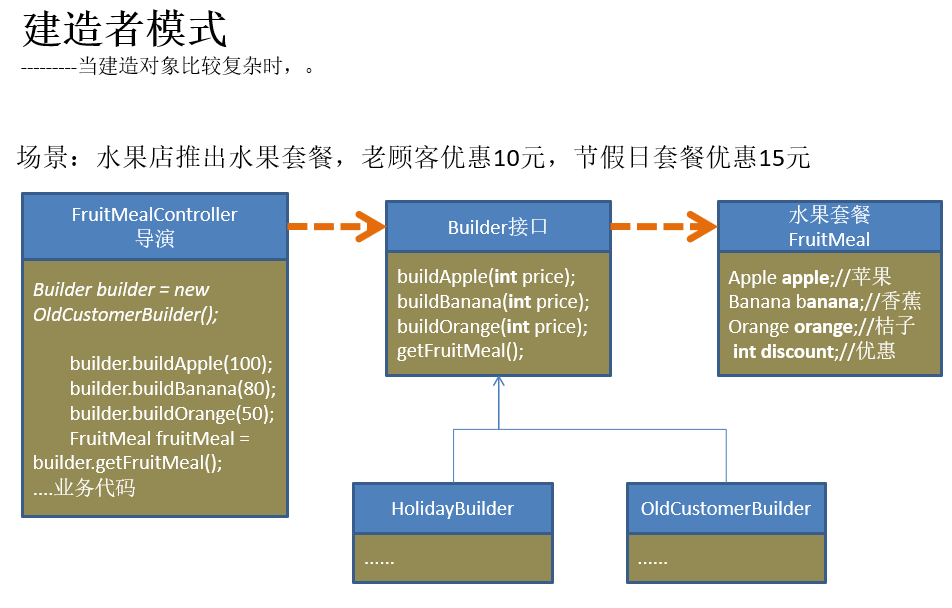 建造者模式

---------当建造对象比较复杂时，。

场景：水果店推出水果套餐，老顾客优惠10元，节假日套餐优惠15元

FruitMealController
导演

Builder builder = new OldCustomerBuilder();

builder.buildApple(100);
builder.buildBanana(80);
builder.buildOrange(50);
FruitMeal fruitMeal = builder.getFruitMeal();
....业务代码

Builder接口

buildApple(int price);
buildBanana(int price);
buildOrange(int price);
getFruitMeal();

水果套餐
FruitMeal

Apple apple;//苹果
Banana banana;//香蕉
Orange orange;//桔子
int discount;//优惠

HolidayBuilder

......

OldCustomerBuilder

......